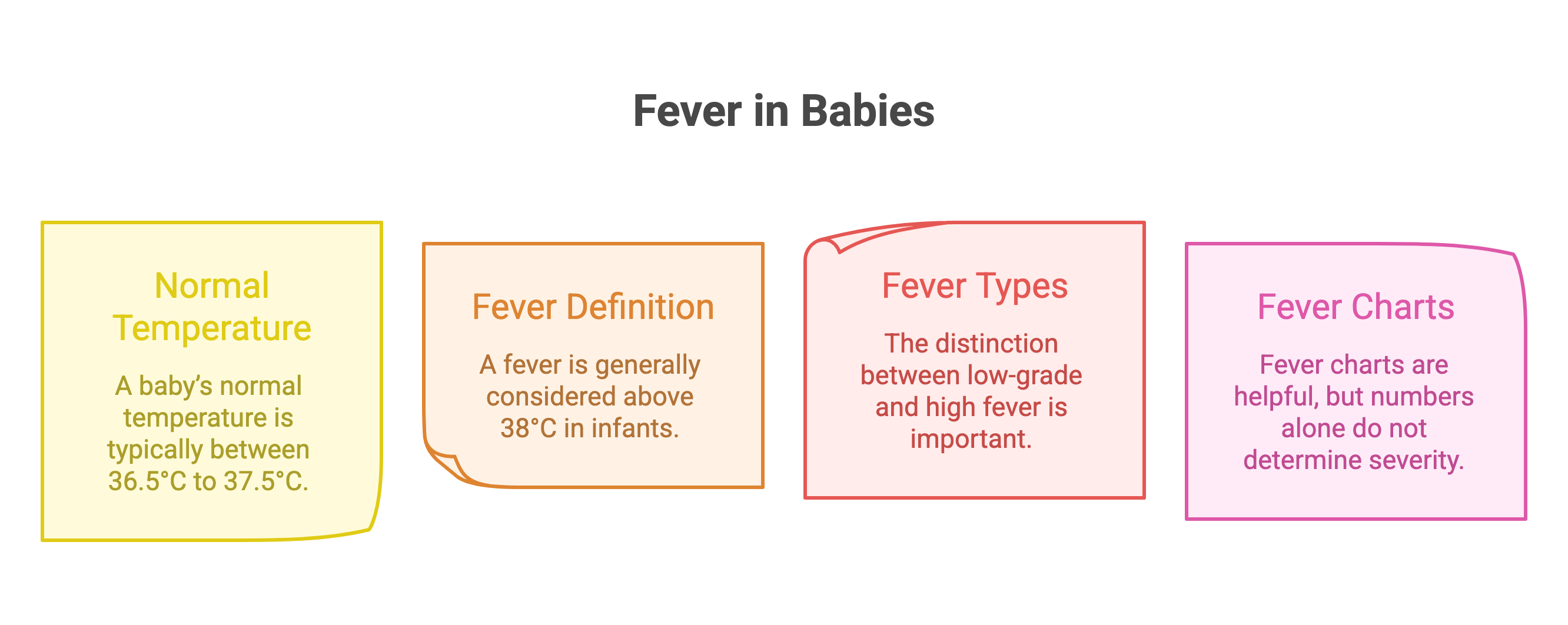 Fever in Babies

Normal Temperature

A baby’s normal temperature is typically between 36.5°C to 37.5°C.

Fever Definition

A fever is generally considered above 38°C in infants.

Fever Types

The distinction between low-grade and high fever is important.

Fever Charts

Fever charts are helpful, but numbers alone do not determine severity.